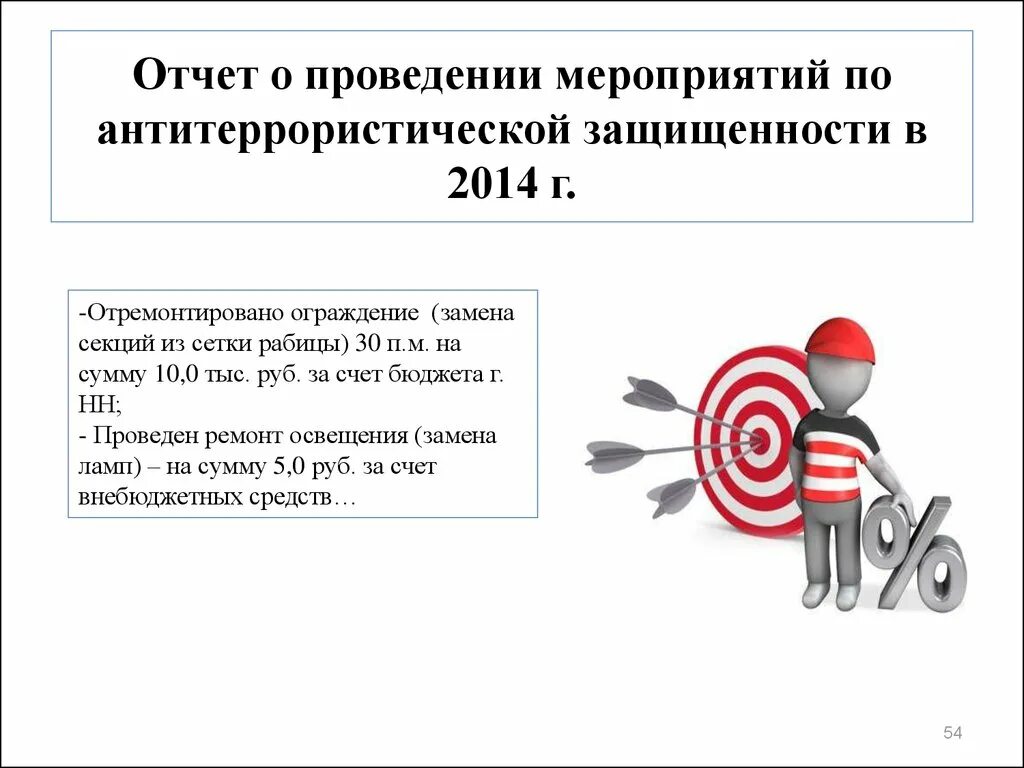 Отчет о проведении мероприятий по антитеррористической защищенности в 2014 г.

-Отремонтировано ограждение (замена секций из сетки рабицы) 30 п.м. на сумму 10,0 тыс. руб. за счет бюджета г. НН;
- Проведен ремонт освещения (замена ламп) – на сумму 5,0 руб. за счет внебюджетных средств…

%

54